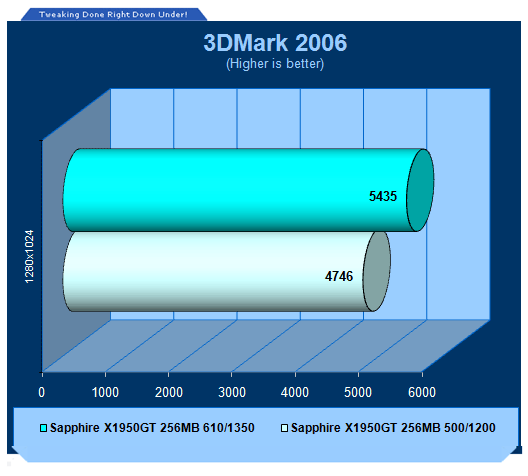 Tweaking Done Right Down Under!

3DMark 2006
(Higher is better)

1280x1024

5435

4746

0 1000 2000 3000 4000 5000 6000

Sapphire X1950GT 256MB 610/1350 Sapphire X1950GT 256MB 500/1200